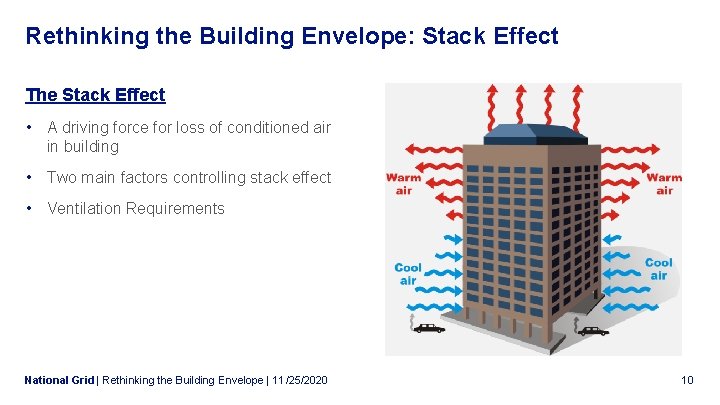 Rethinking the Building Envelope: Stack Effect

The Stack Effect

• A driving force for loss of conditioned air in building

• Two main factors controlling stack effect

• Ventilation Requirements

Warm air

Warm air

Cool air

Cool air

National Grid | Rethinking the Building Envelope | 11/25/2020

10